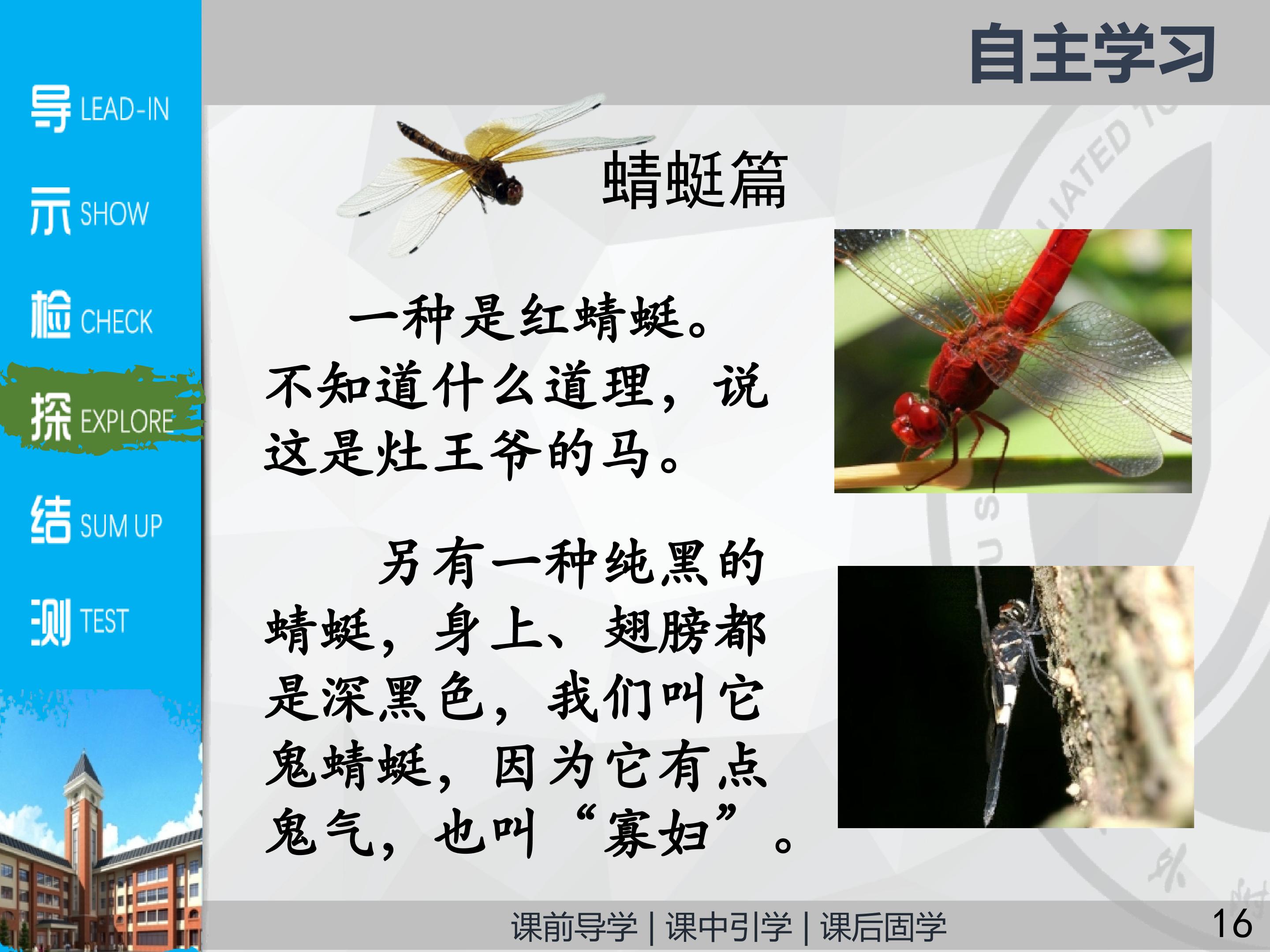 导 LEAD-IN

示 SHOW

检 CHECK

探 EXPLORE

结 SUM UP

测 TEST

自主学习

蜻蜓篇

一种是红蜻蜓。不知道什么道理，说这是灶王爷的马。

另有一种纯黑的蜻蜓，身上、翅膀都是深黑色，我们叫它鬼蜻蜓，因为它有点鬼气，也叫“寡妇”。

课前导学 | 课中引学 | 课后固学

16